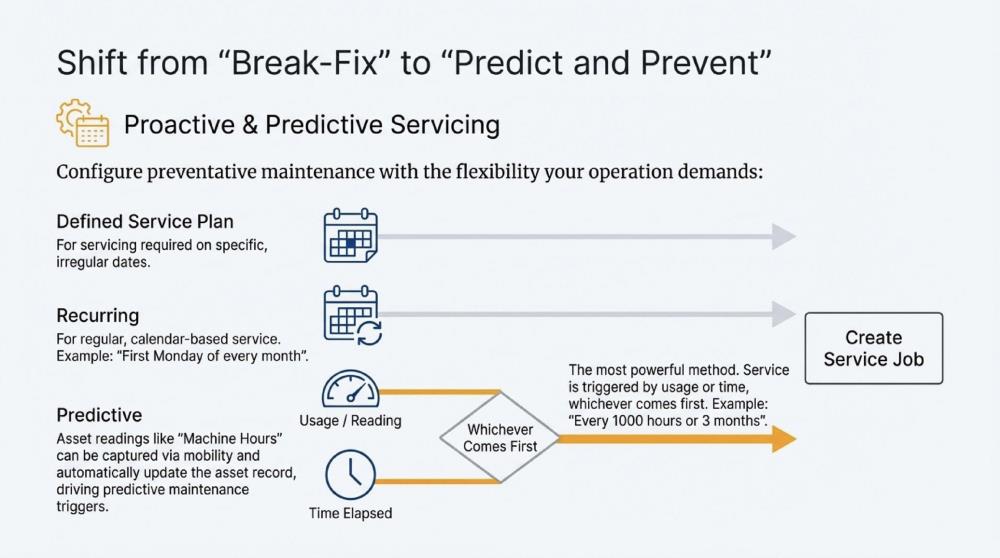 Shift from “Break-Fix” to “Predict and Prevent”

Proactive & Predictive Servicing

Configure preventative maintenance with the flexibility your operation demands:

Defined Service Plan
For servicing required on specific, irregular dates.

Recurring
For regular, calendar-based service. Example: “First Monday of every month”.

Predictive
Asset readings like “Machine Hours” can be captured via mobility and automatically update the asset record, driving predictive maintenance triggers.

Usage / Reading

Time Elapsed

Whichever Comes First

The most powerful method. Service is triggered by usage or time, whichever comes first. Example: “Every 1000 hours or 3 months”.

Create Service Job